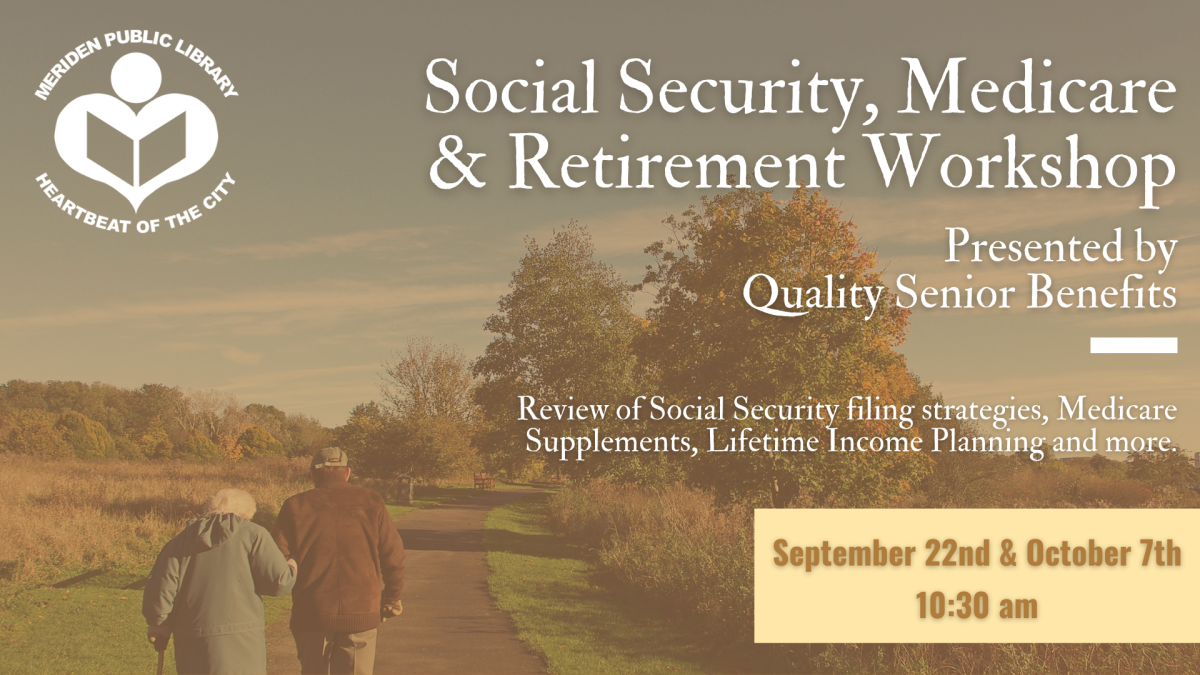 MERIDEN PUBLIC LIBRARY
HEARTBEAT OF THE CITY

Social Security, Medicare & Retirement Workshop

Presented by Quality Senior Benefits

Review of Social Security filing strategies, Medicare Supplements, Lifetime Income Planning and more.

September 22nd & October 7th
10:30 am